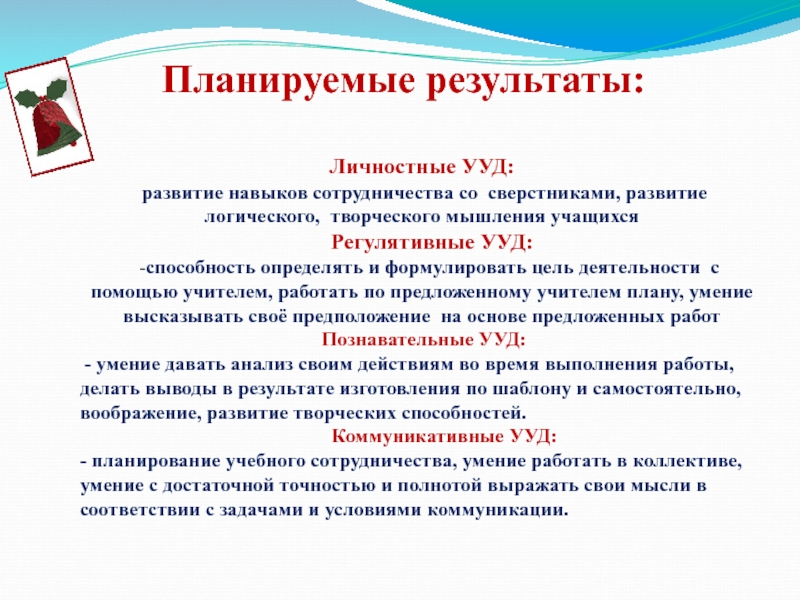 Планируемые результаты:

Личностные УУД:
развитие навыков сотрудничества со сверстниками, развитие логического, творческого мышления учащихся

Регулятивные УУД:
-способность определять и формулировать цель деятельности с помощью учителем, работать по предложенному учителем плану, умение высказывать своё предположение на основе предложенных работ

Познавательные УУД:
- умение давать анализ своим действиям во время выполнения работы, делать выводы в результате изготовления по шаблону и самостоятельно, воображение, развитие творческих способностей.

Коммуникативные УУД:
- планирование учебного сотрудничества, умение работать в коллективе, умение с достаточной точностью и полнотой выражать свои мысли в соответствии с задачами и условиями коммуникации.